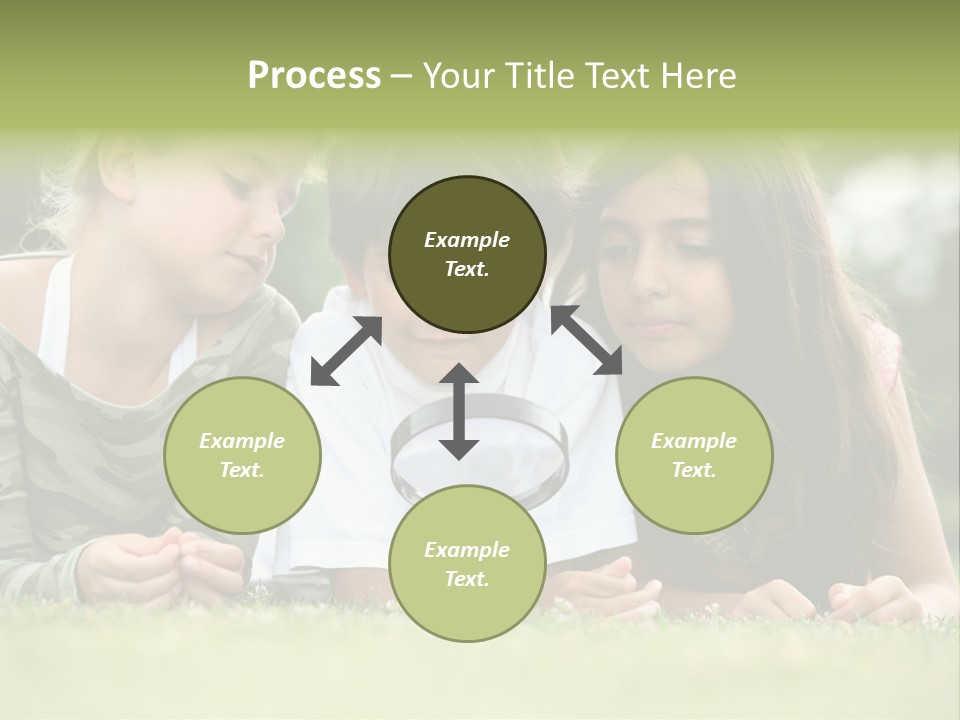 Process – Your Title Text Here

Example Text.

Example Text.

Example Text.

Example Text.